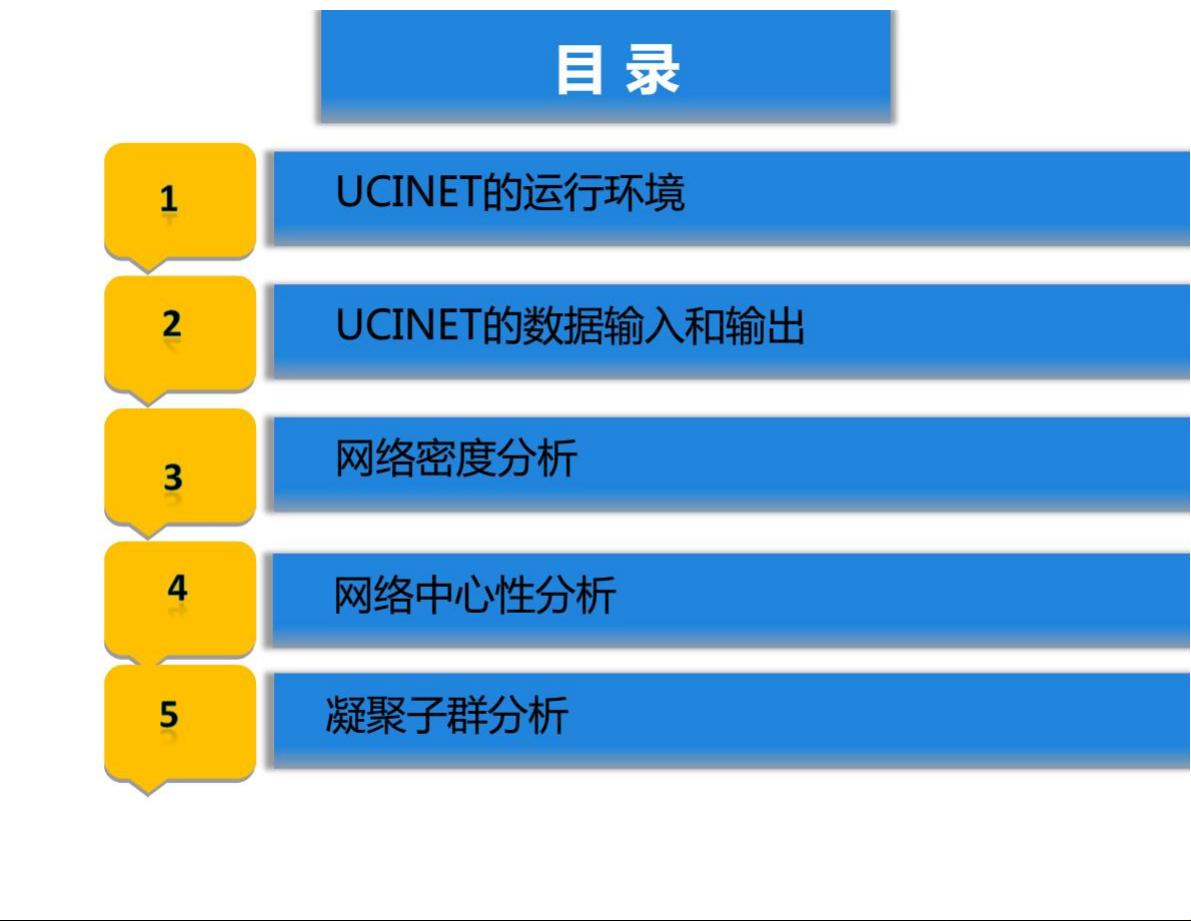 目 录

1 UCINET的运行环境

2 UCINET的数据输入和输出

3 网络密度分析

4 网络中心性分析

5 凝聚子群分析